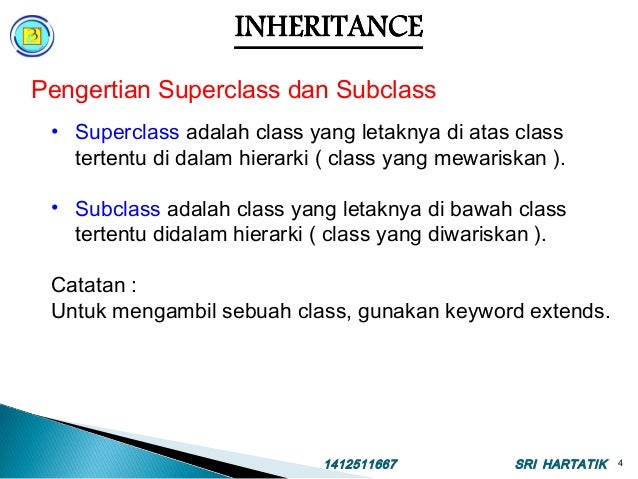 INHERITANCE

Pengertian Superclass dan Subclass

• Superclass adalah class yang letaknya di atas class tertentu di dalam hierarki ( class yang mewariskan ).

• Subclass adalah class yang letaknya di bawah class tertentu didalam hierarki ( class yang diwariskan ).

Catatan :
Untuk mengambil sebuah class, gunakan keyword extends.

1412511667

SRI HARTATIK 4